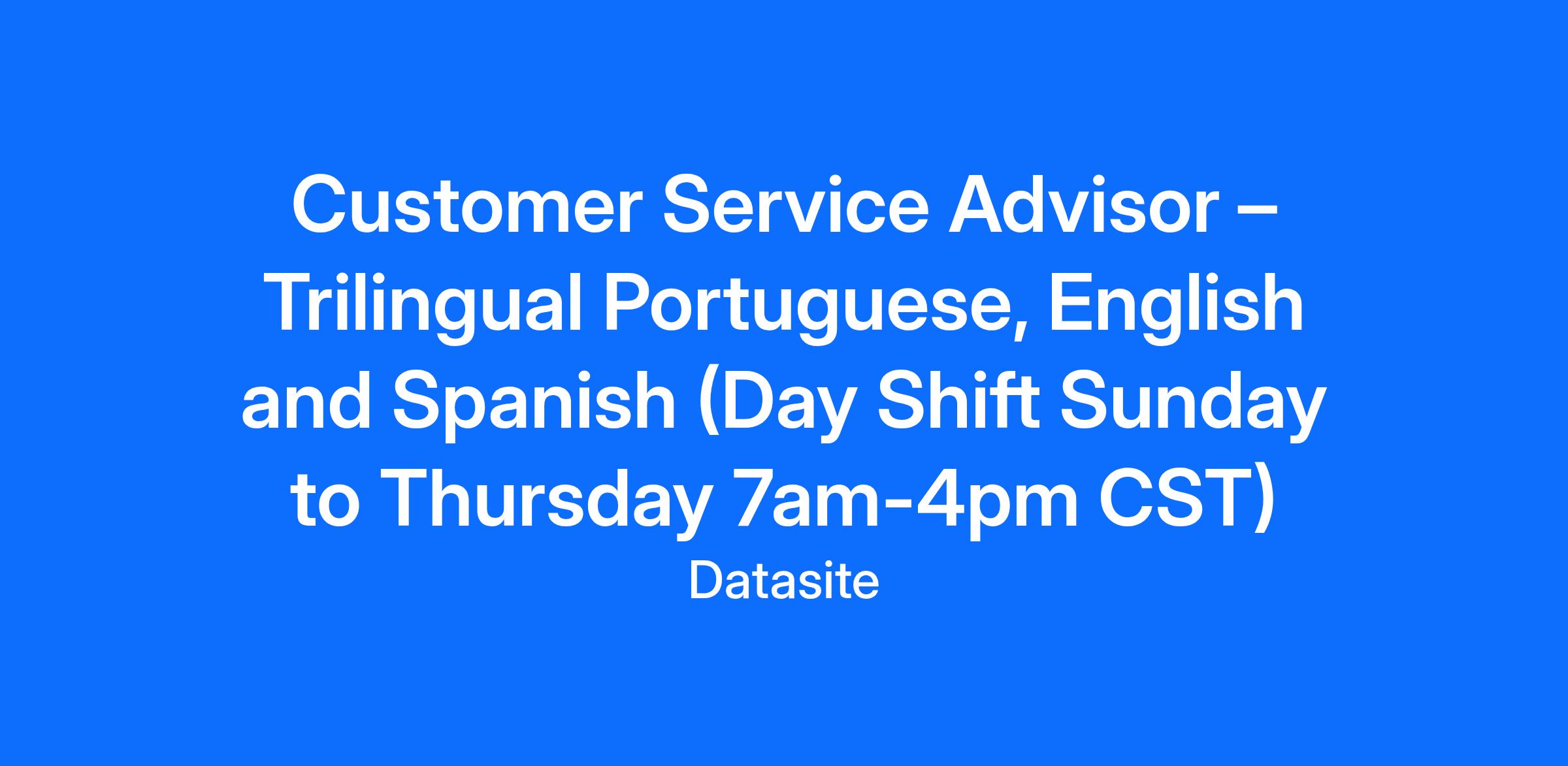 Customer Service Advisor – Trilingual Portuguese, English and Spanish (Day Shift Sunday to Thursday 7am-4pm CST)

Datasite